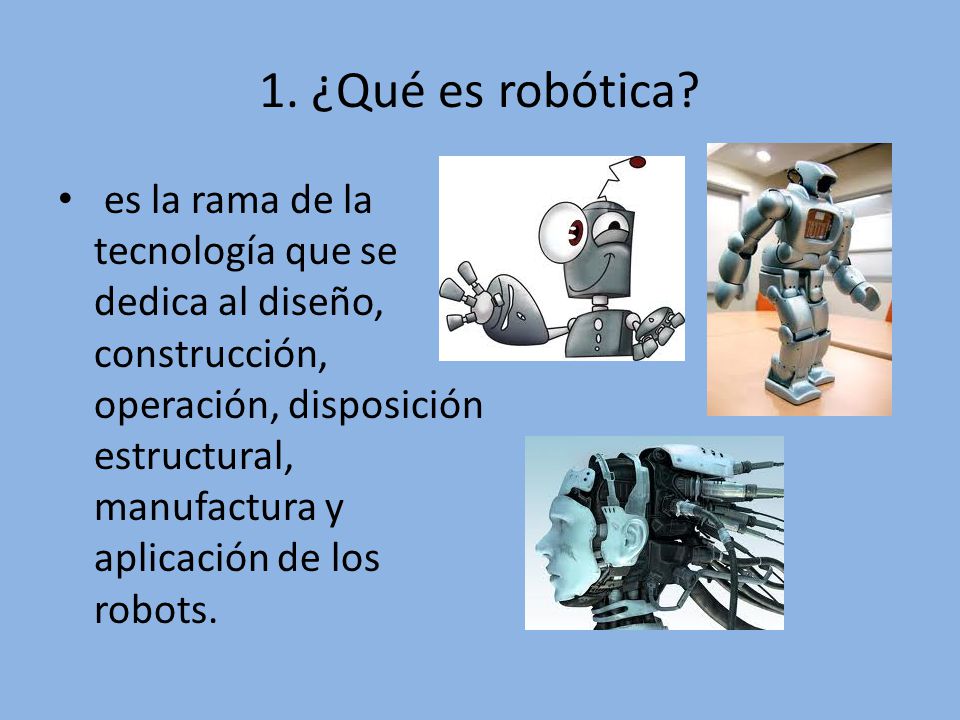 1. ¿Qué es robótica?

• es la rama de la tecnología que se dedica al diseño, construcción, operación, disposición estructural, manufactura y aplicación de los robots.